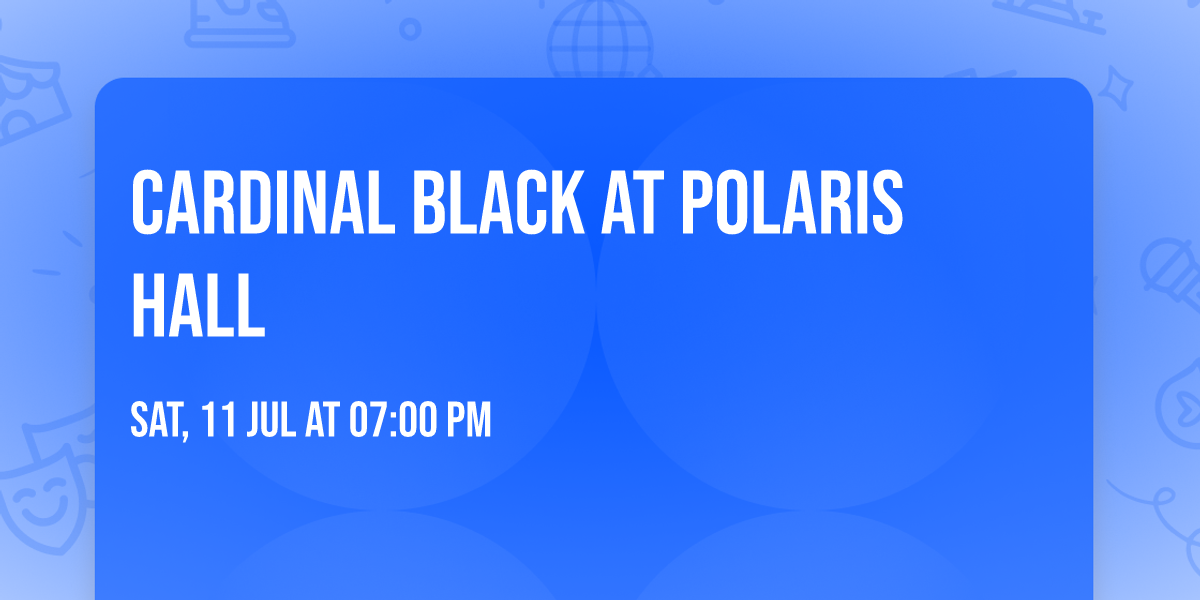 CARDINAL BLACK AT POLARIS HALL

SAT, 11 JUL AT 07:00 PM